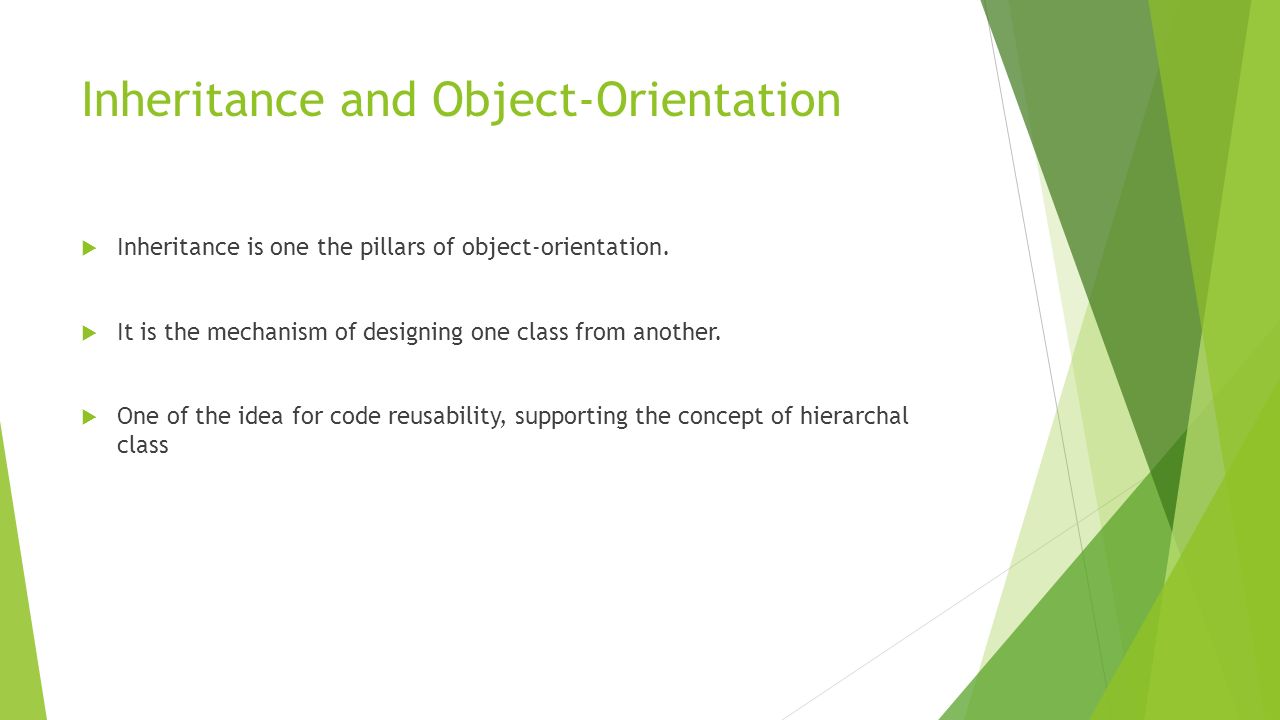 Inheritance and Object-Orientation

Inheritance is one the pillars of object-orientation.

It is the mechanism of designing one class from another.

One of the idea for code reusability, supporting the concept of hierarchal class